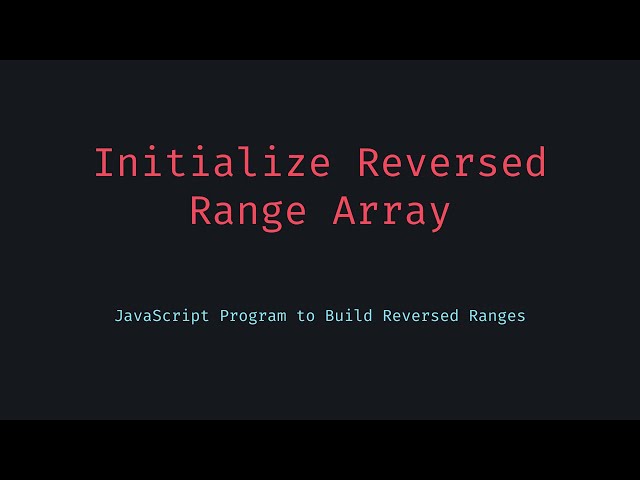 Initialize Reversed Range Array

JavaScript Program to Build Reversed Ranges